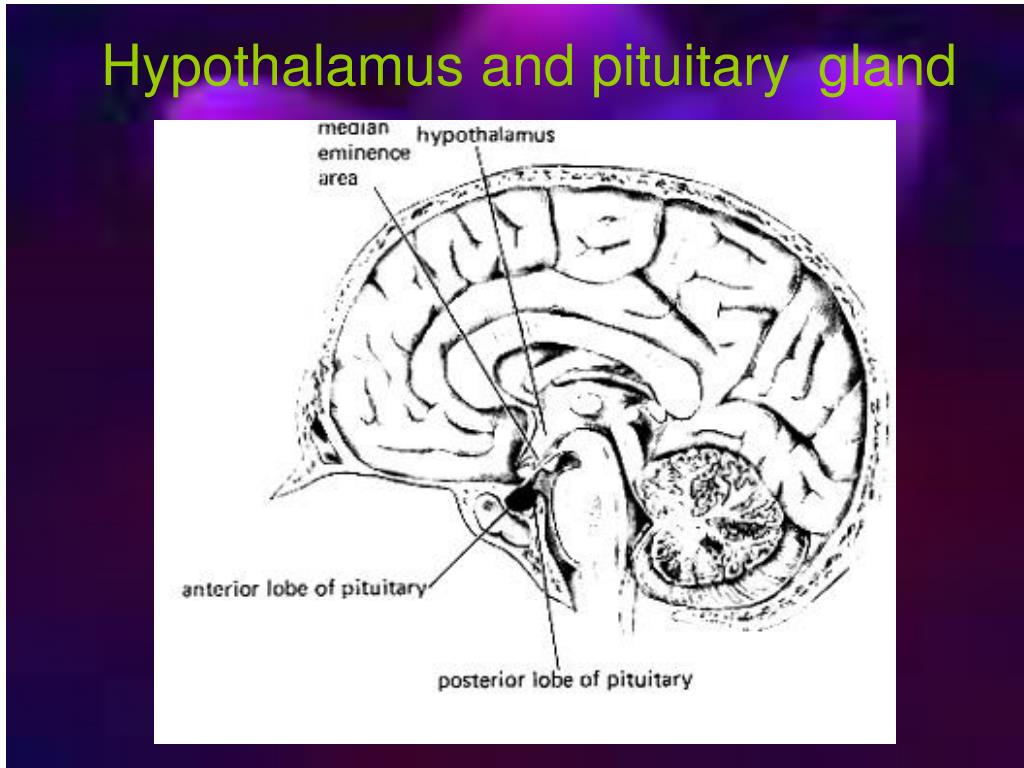 Hypothalamus and pituitary gland

median eminence area

hypothalamus

anterior lobe of pituitary

posterior lobe of pituitary